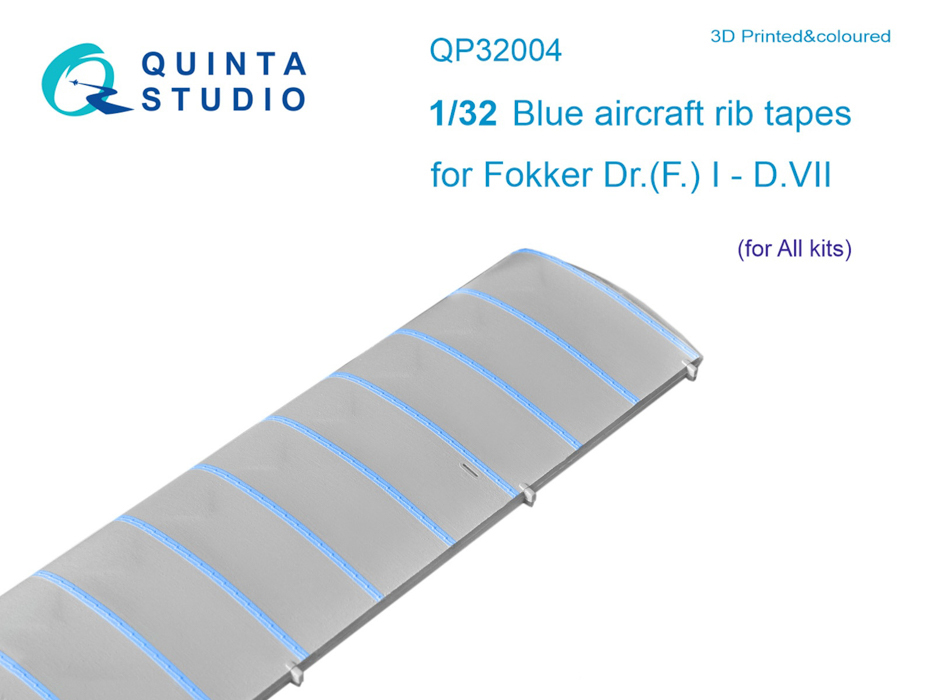 QUINTA STUDIO

QP32004

3D Printed&coloured

1/32 Blue aircraft rib tapes for Fokker Dr.(F.) I - D.VII

(for All kits)